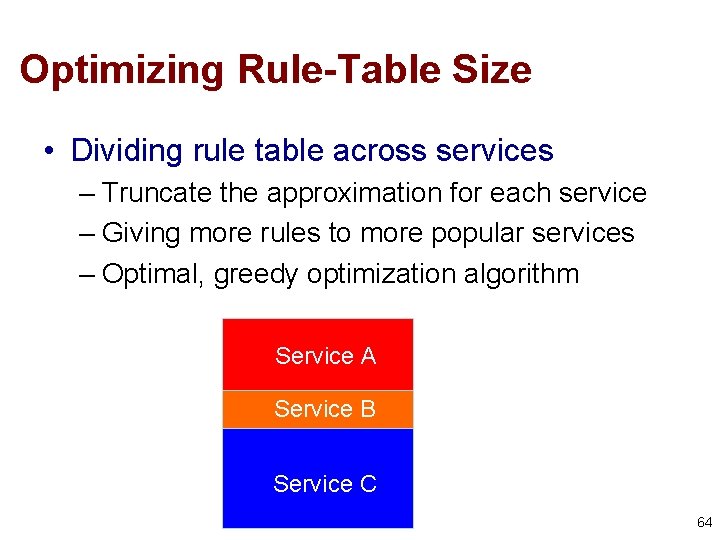 Optimizing Rule-Table Size

• Dividing rule table across services
– Truncate the approximation for each service
– Giving more rules to more popular services
– Optimal, greedy optimization algorithm

Service A
Service B
Service C

64